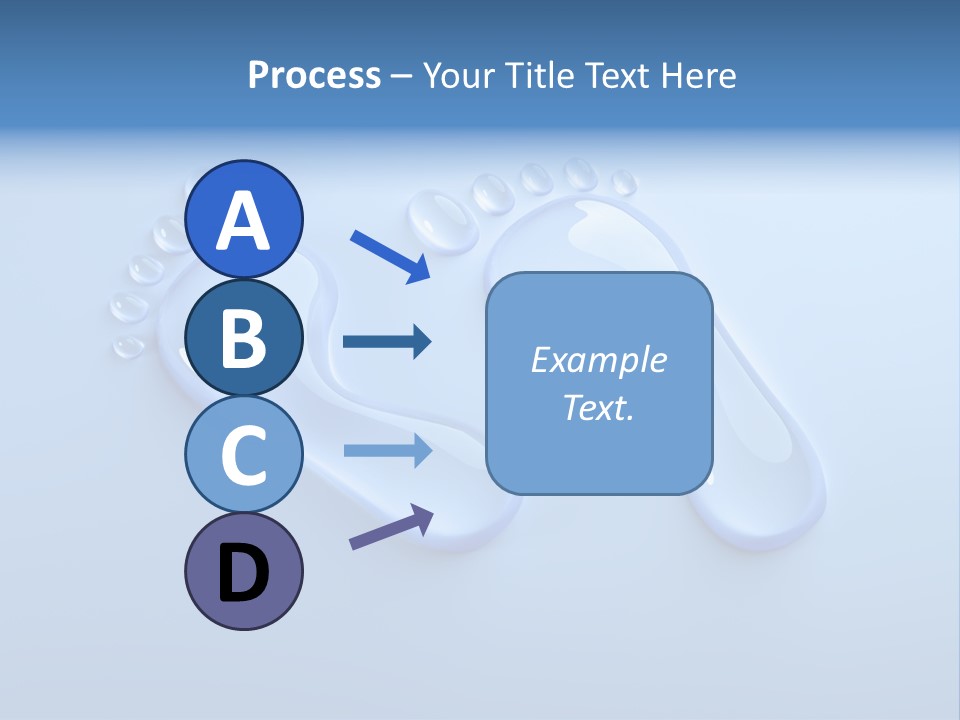 Process – Your Title Text Here

A

B

C

D

Example Text.